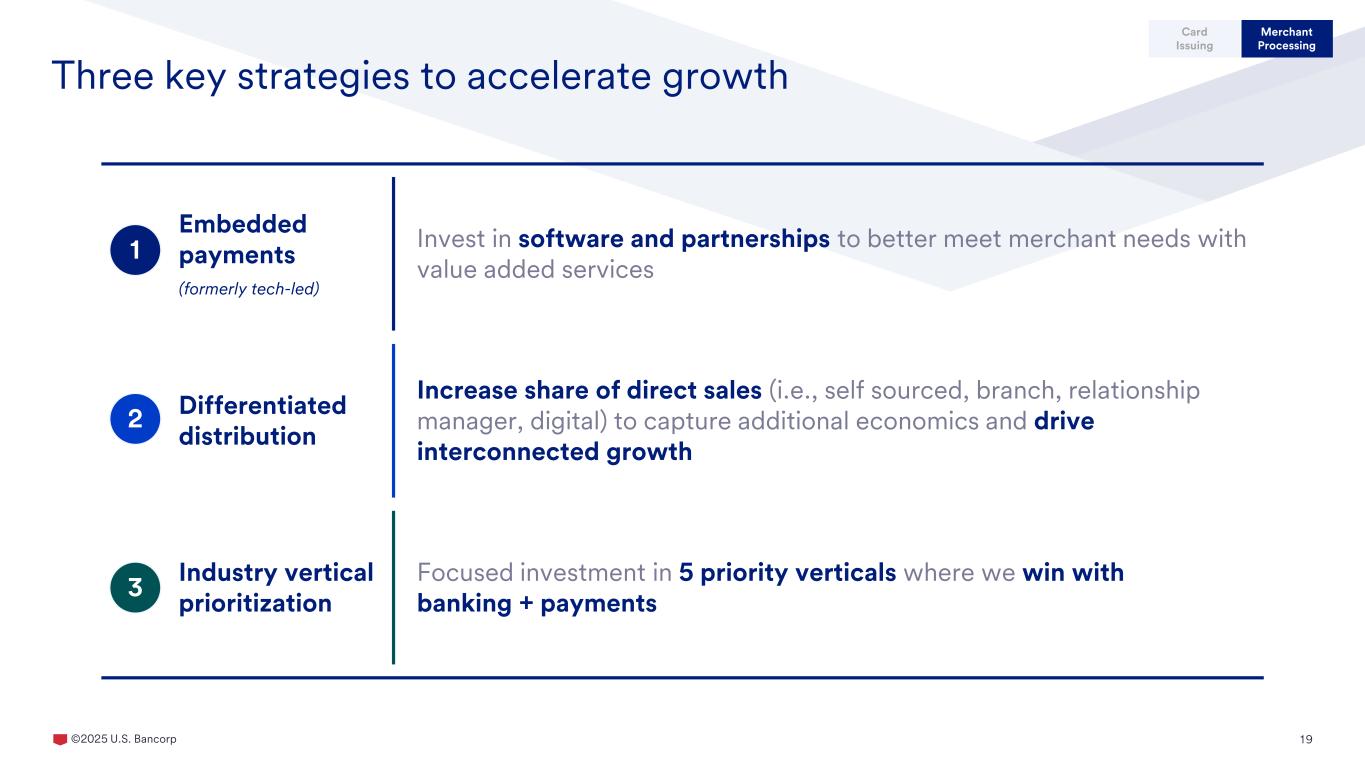 Card Issuing

Merchant Processing

Three key strategies to accelerate growth

1

Embedded payments

(formerly tech-led)

Invest in software and partnerships to better meet merchant needs with value added services

2

Differentiated distribution

Increase share of direct sales (i.e., self sourced, branch, relationship manager, digital) to capture additional economics and drive interconnected growth

3

Industry vertical prioritization

Focused investment in 5 priority verticals where we win with banking + payments

©2025 U.S. Bancorp

19